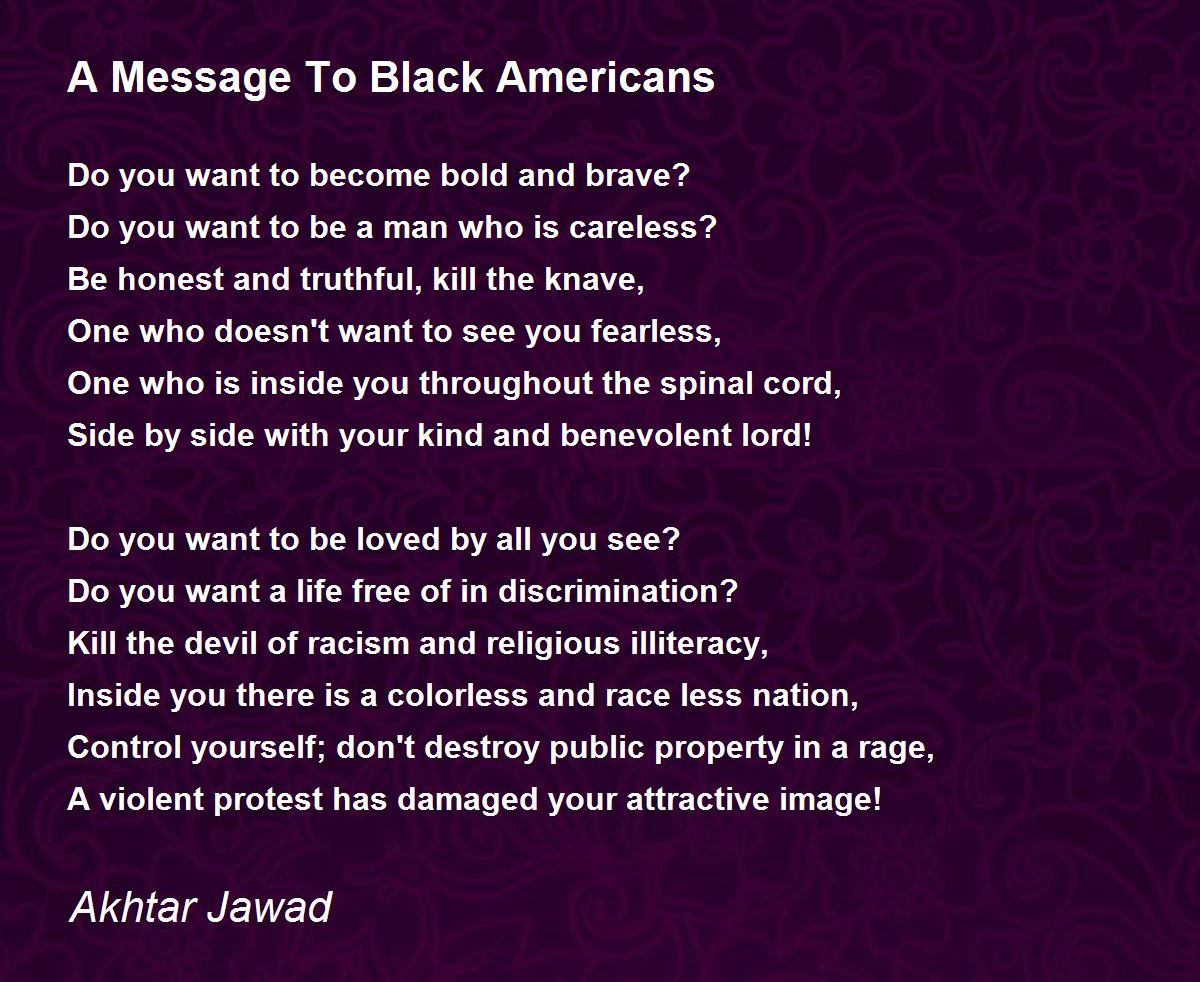 A Message To Black Americans

Do you want to become bold and brave?
Do you want to be a man who is careless?
Be honest and truthful, kill the knave,
One who doesn't want to see you fearless,
One who is inside you throughout the spinal cord,
Side by side with your kind and benevolent lord!

Do you want to be loved by all you see?
Do you want a life free of in discrimination?
Kill the devil of racism and religious illiteracy,
Inside you there is a colorless and race less nation,
Control yourself; don't destroy public property in a rage,
A violent protest has damaged your attractive image!

Akhtar Jawad